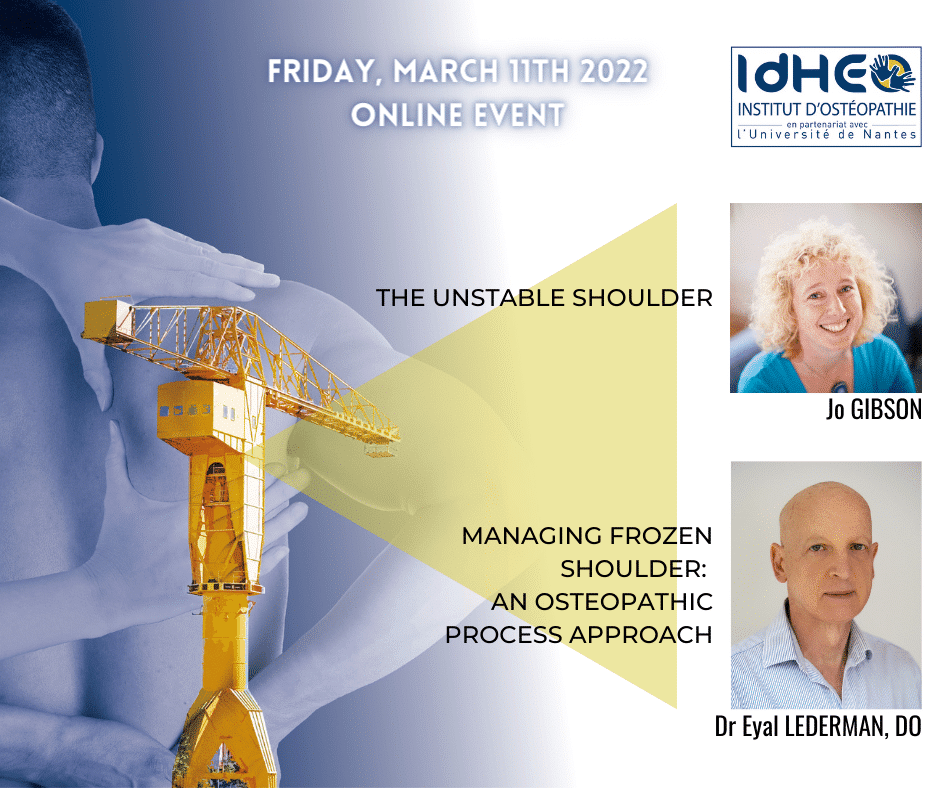 FRIDAY, MARCH 11TH 2022
ONLINE EVENT

IdHEO
INSTITUT D'OSTÉOPATHIE
en partenariat avec
l'Université de Nantes

THE UNSTABLE SHOULDER

Jo GIBSON

MANAGING FROZEN SHOULDER: AN OSTEOPATHIC PROCESS APPROACH

Dr Eyal LEDERMAN, DO